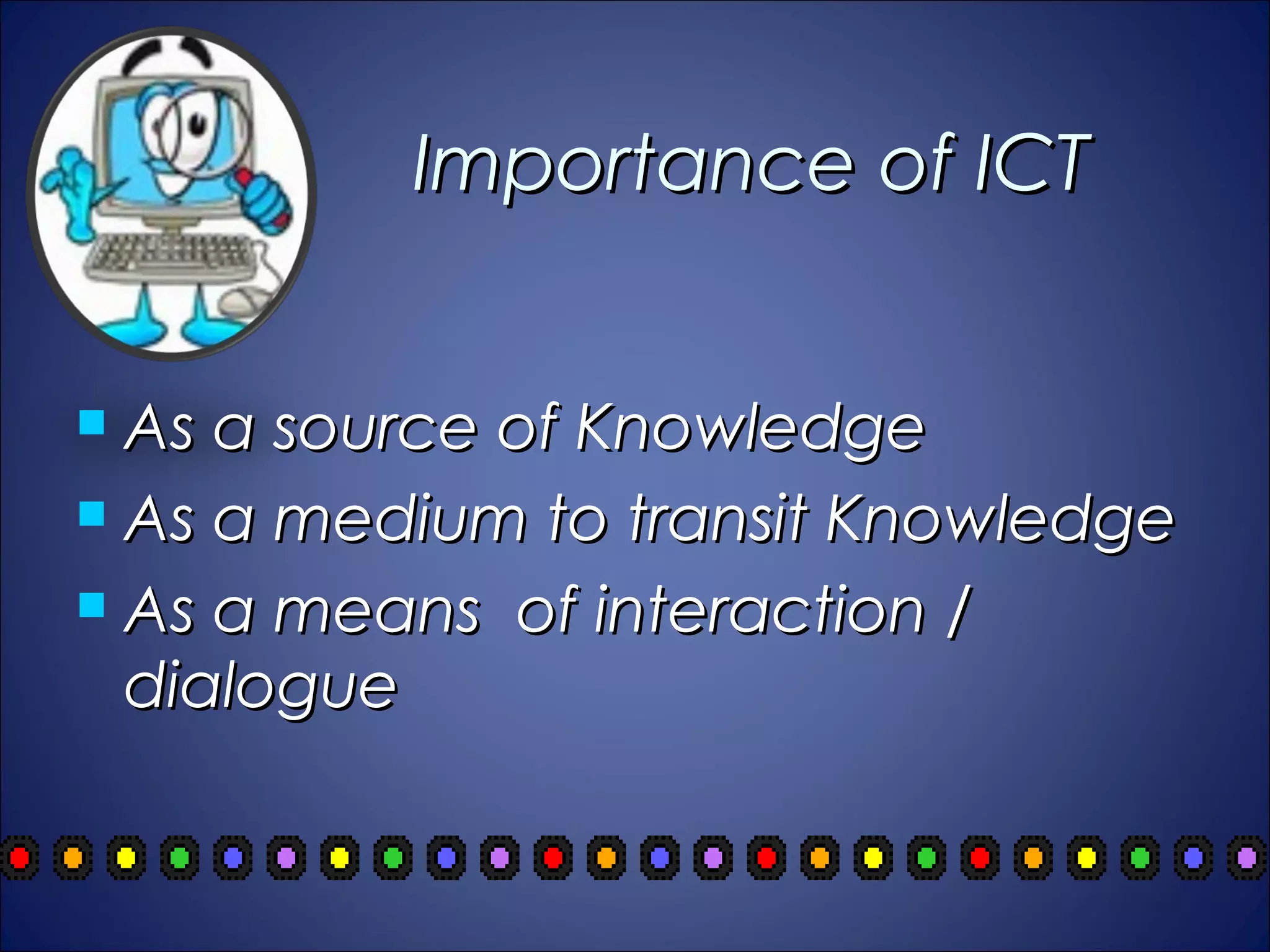 Importance of ICT

- As a source of Knowledge
- As a medium to transit Knowledge
- As a means of interaction / dialogue